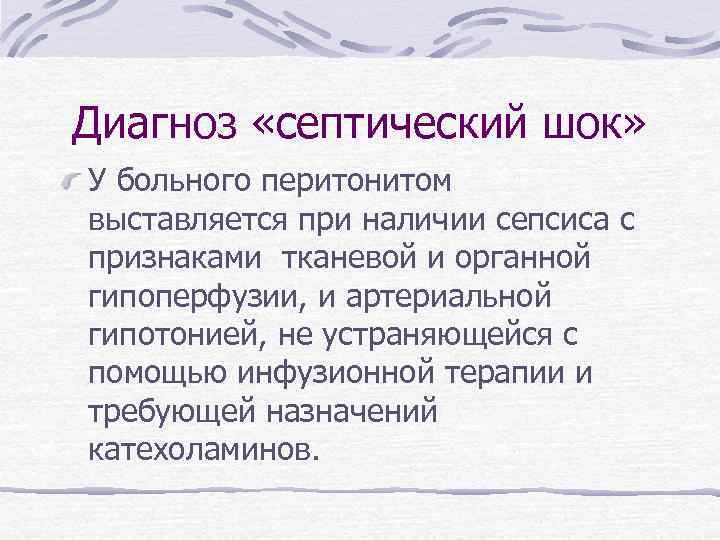 Диагноз «септический шок»

У больного перитонитом выставляется при наличии сепсиса с признаками тканевой и органной гипоперфузии, и артериальной гипотонией, не устраняющейся с помощью инфузионной терапии и требующей назначений катехоламинов.